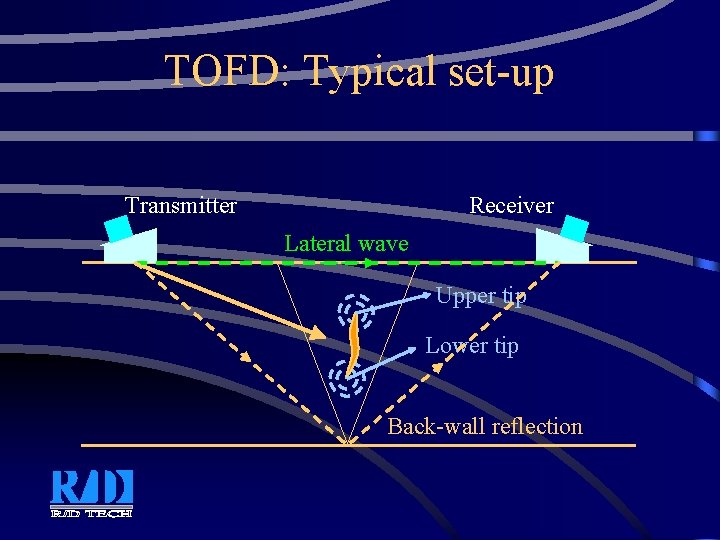 TOFD: Typical set-up

Transmitter

Receiver

Lateral wave

Upper tip

Lower tip

Back-wall reflection

R/D

R/D TECH